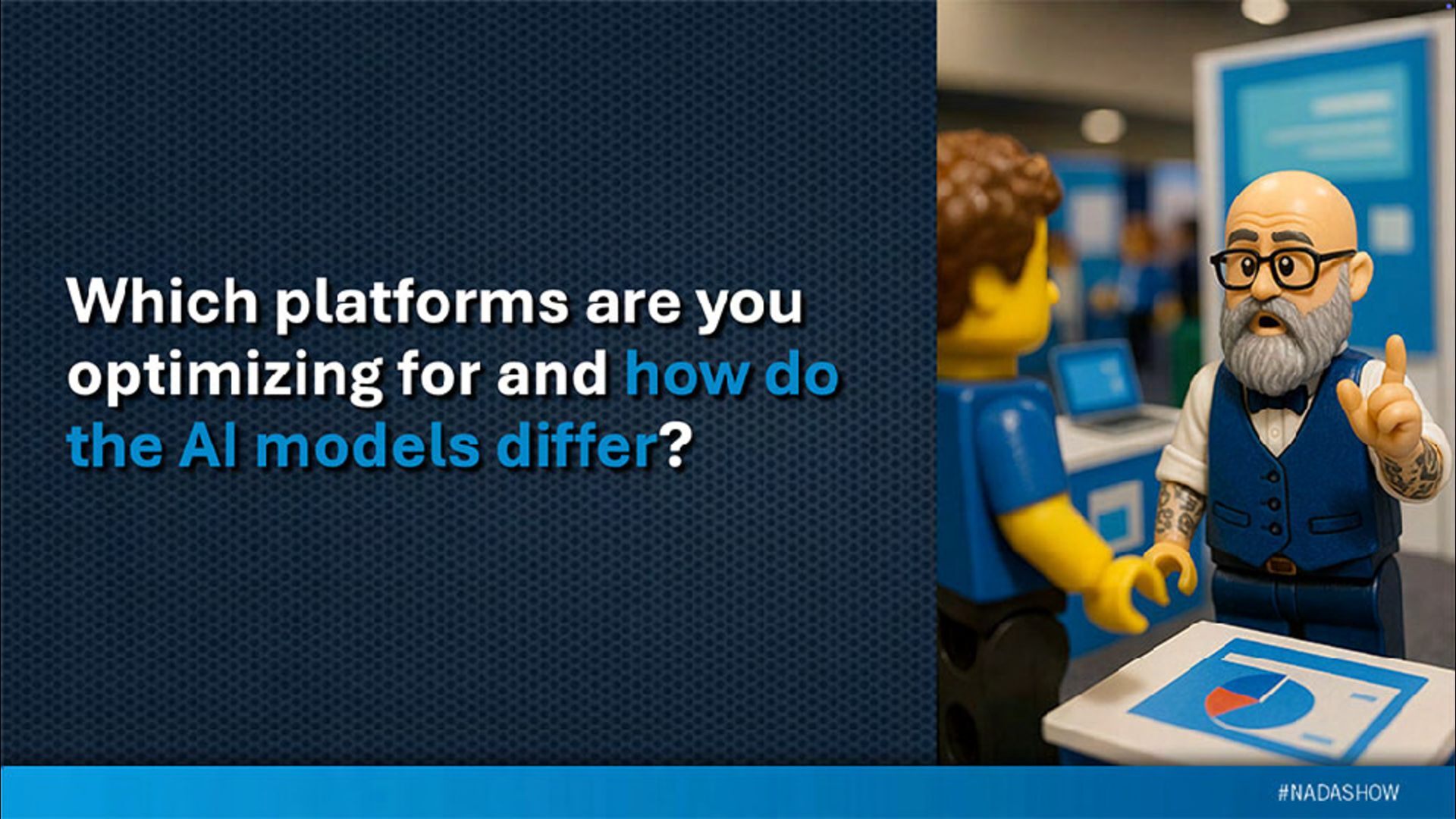 Which platforms are you optimizing for and how do the AI models differ?

#NADASHOW